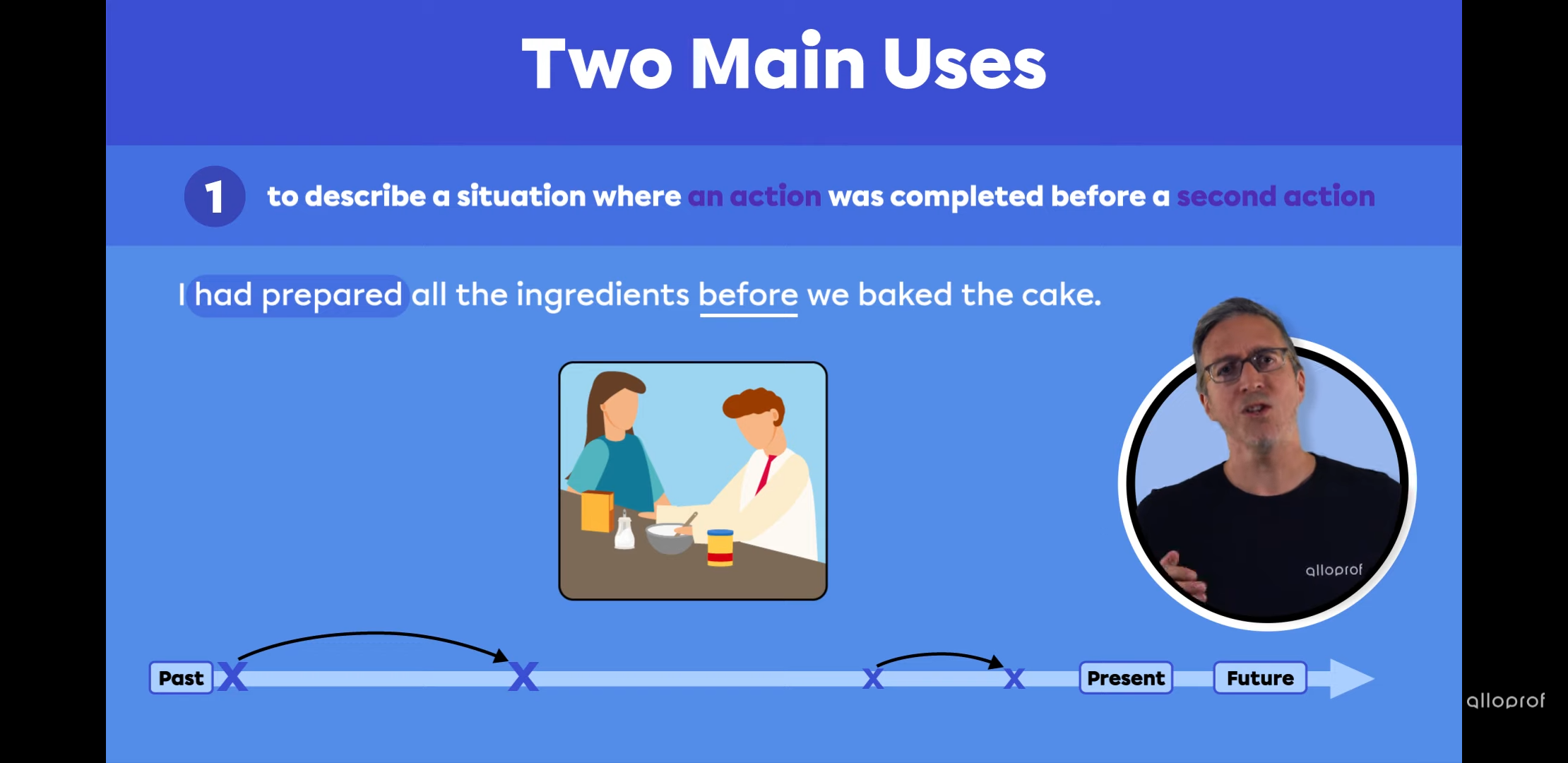 Two Main Uses

1 to describe a situation where an action was completed before a second action

I had prepared all the ingredients before we baked the cake.

alloprof

Past X X X X Present Future

alloprof